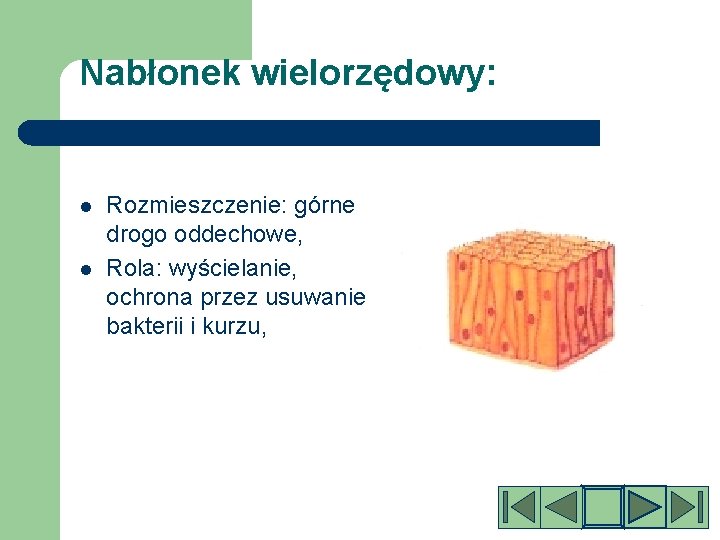 Nabłonek wielorzędowy:

- Rozmieszczenie: górne drogo oddechowe,
- Rola: wyścielanie, ochrona przez usuwanie bakterii i kurzu,